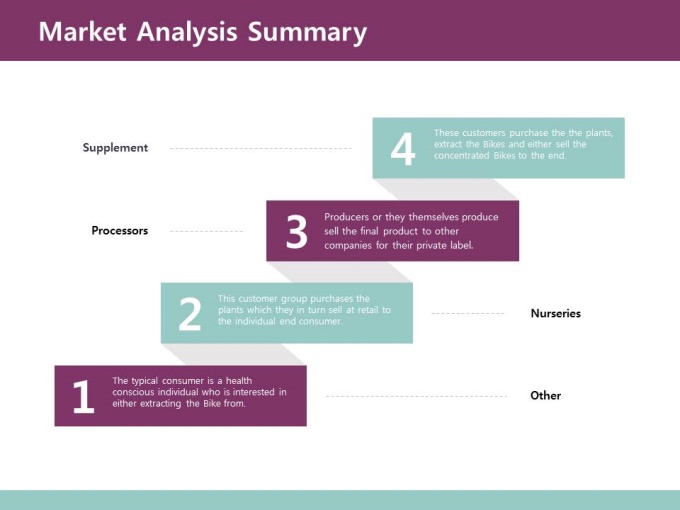 Market Analysis Summary

Supplement

4 These customers purchase the the plants, extract the Bikes and either sell the concentrated Bikes to the end.

Processors

3 Producers or they themselves produce sell the final product to other companies for their private label.

2 This customer group purchases the plants which they in turn sell at retail to the individual end consumer.

Nurseries

1 The typical consumer is a health conscious individual who is interested in either extracting the Bike from.

Other